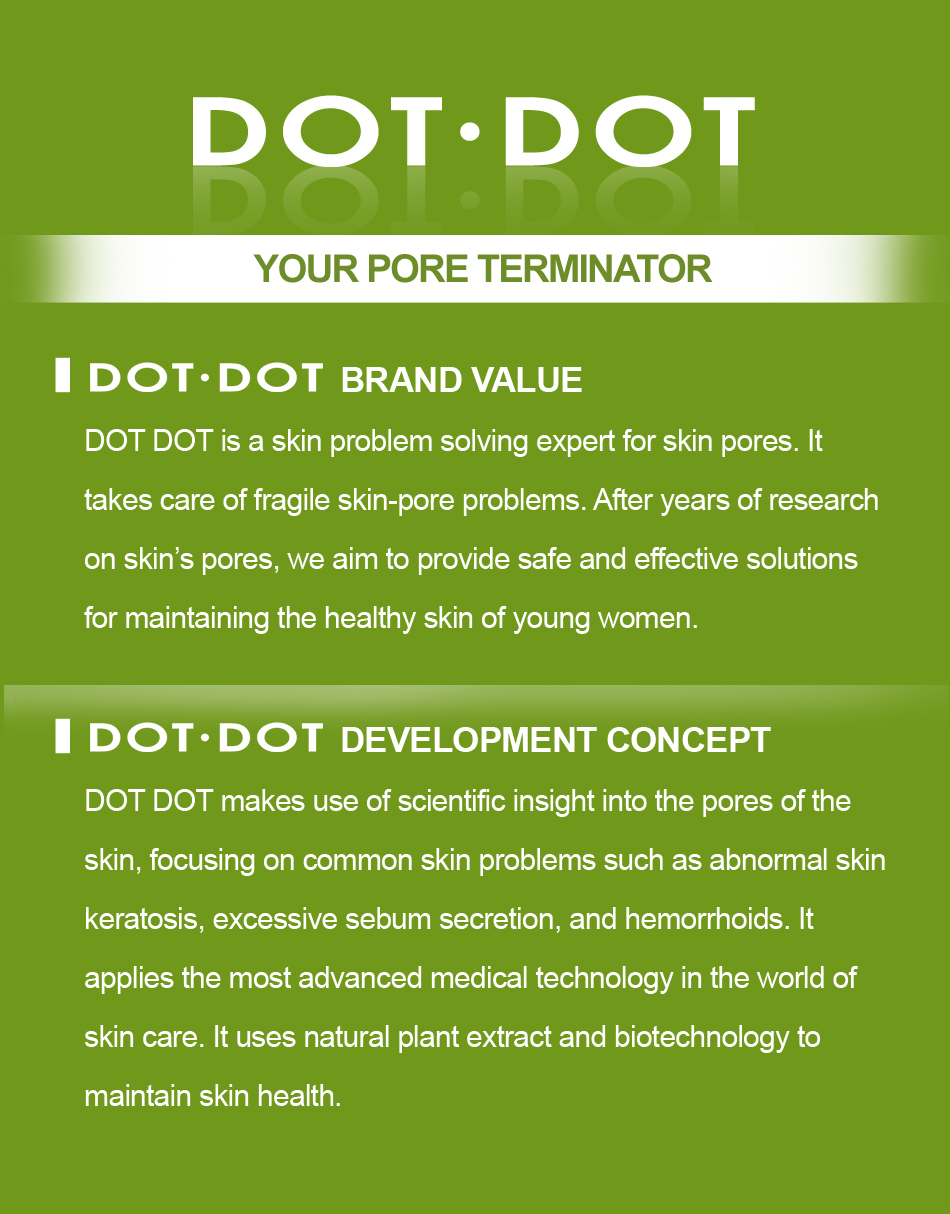 DOT·DOT

YOUR PORE TERMINATOR

DOT·DOT BRAND VALUE

DOT DOT is a skin problem solving expert for skin pores. It takes care of fragile skin-pore problems. After years of research on skin's pores, we aim to provide safe and effective solutions for maintaining the healthy skin of young women.

DOT·DOT DEVELOPMENT CONCEPT

DOT DOT makes use of scientific insight into the pores of the skin, focusing on common skin problems such as abnormal skin keratosis, excessive sebum secretion, and hemorrhoids. It applies the most advanced medical technology in the world of skin care. It uses natural plant extract and biotechnology to maintain skin health.